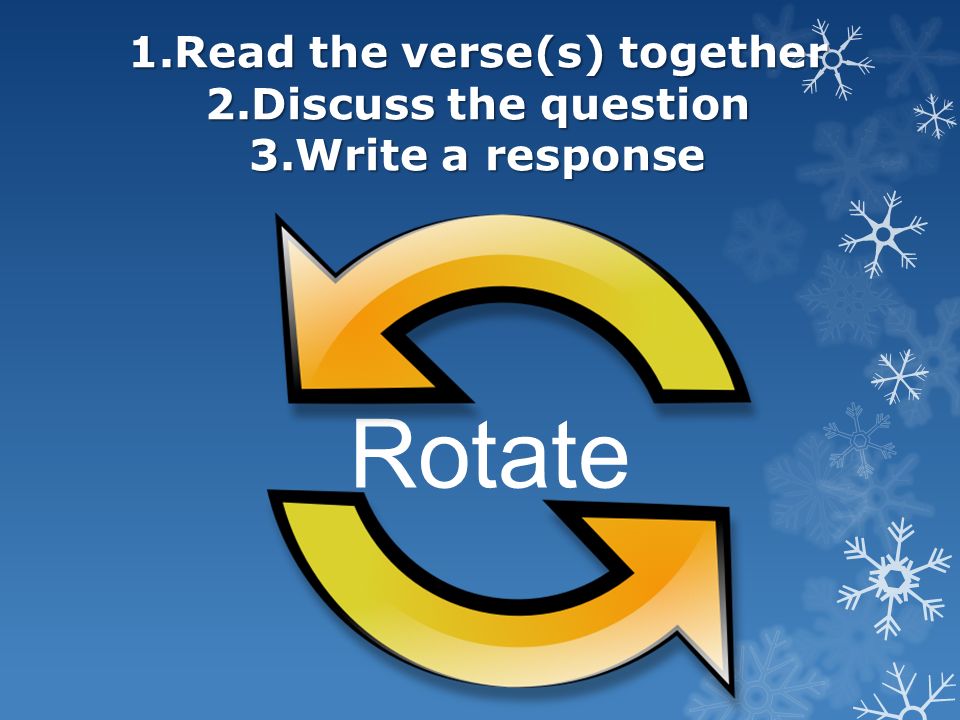 1.Read the verse(s) together
2.Discuss the question
3.Write a response

Rotate